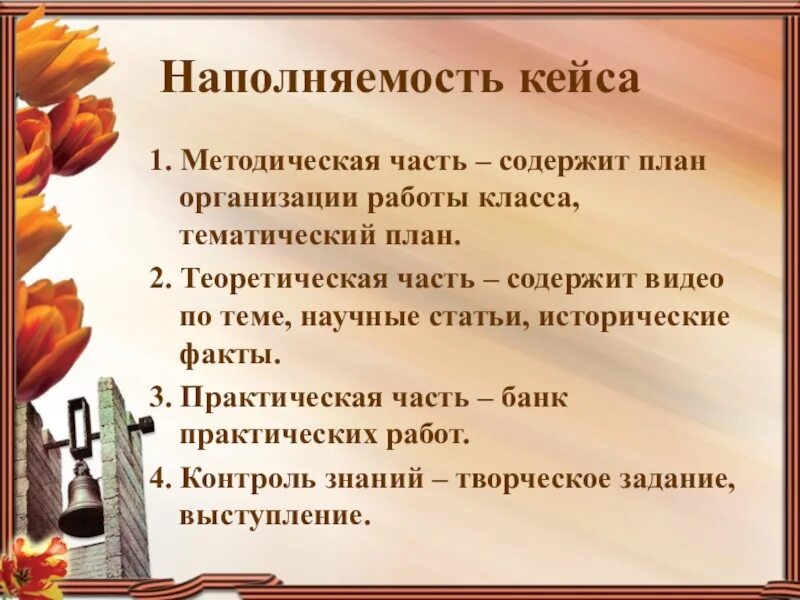 Наполняемость кейса

1. Методическая часть – содержит план организации работы класса, тематический план.

2. Теоретическая часть – содержит видео по теме, научные статьи, исторические факты.

3. Практическая часть – банк практических работ.

4. Контроль знаний – творческое задание, выступление.